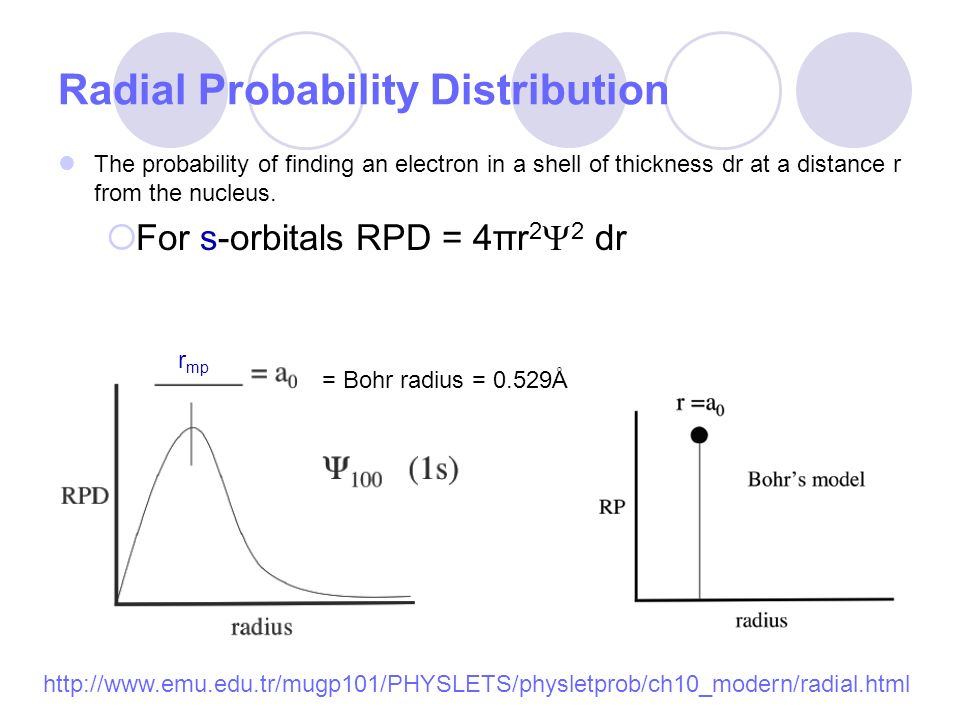 Radial Probability Distribution

The probability of finding an electron in a shell of thickness dr at a distance r from the nucleus.

For s-orbitals RPD = $4\pi r^2\Psi^2$ dr

$r_{mp}$ $= a_0$ = Bohr radius = 0.529Å

RPD

$\Psi_{100}$ (1s)

radius

$r = a_0$

Bohr's model

RP

radius

http://www.emu.edu.tr/mugp101/PHYSLETS/physletprob/ch10_modern/radial.html